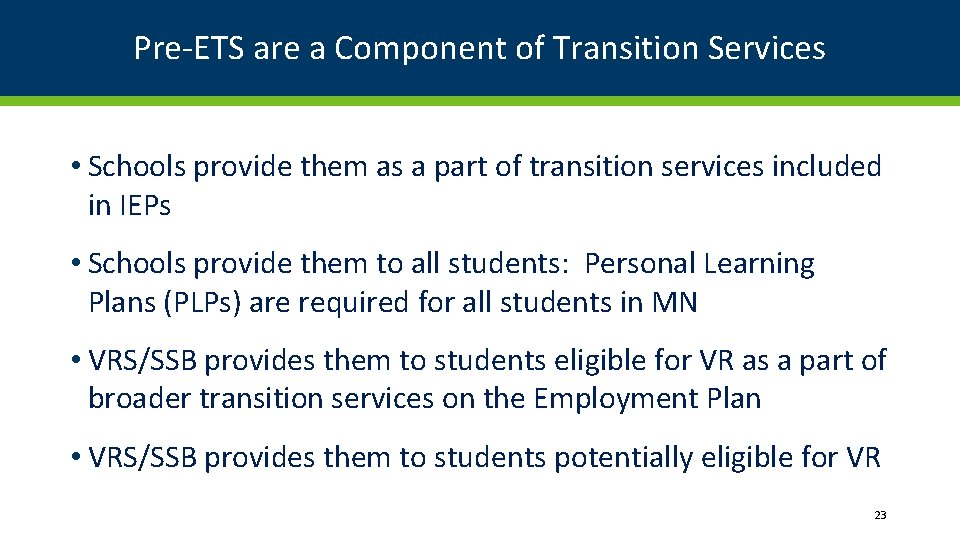 Pre-ETS are a Component of Transition Services

• Schools provide them as a part of transition services included in IEPs

• Schools provide them to all students: Personal Learning Plans (PLPs) are required for all students in MN

• VRS/SSB provides them to students eligible for VR as a part of broader transition services on the Employment Plan

• VRS/SSB provides them to students potentially eligible for VR

23